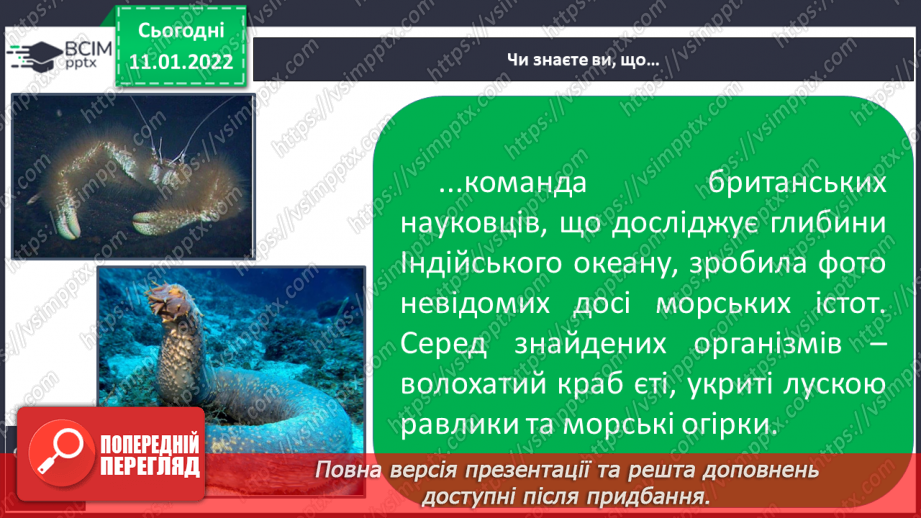 ВСІМ pptx

Сьогодні 11.01.2022

Чи знаєте ви, що…

...команда британських науковців, що досліджує глибини Індійського океану, зробила фото невідомих досі морських істот. Серед знайдених організмів – волохатий краб єті, укриті лускою равлики та морські огірки.

ПОПЕРЕДНІЙ ПЕРЕГЛЯД

Повна версія презентації та решта доповнень доступні після придбання.

https://vsimpptx.com